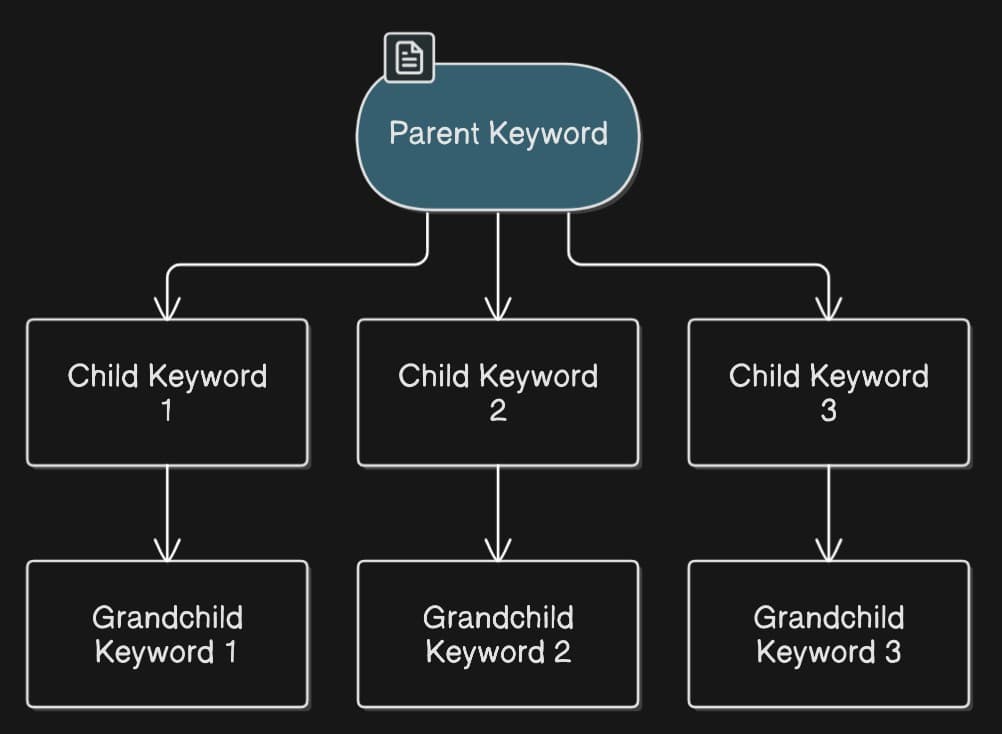 Parent Keyword

Child Keyword 1

Child Keyword 2

Child Keyword 3

Grandchild Keyword 1

Grandchild Keyword 2

Grandchild Keyword 3